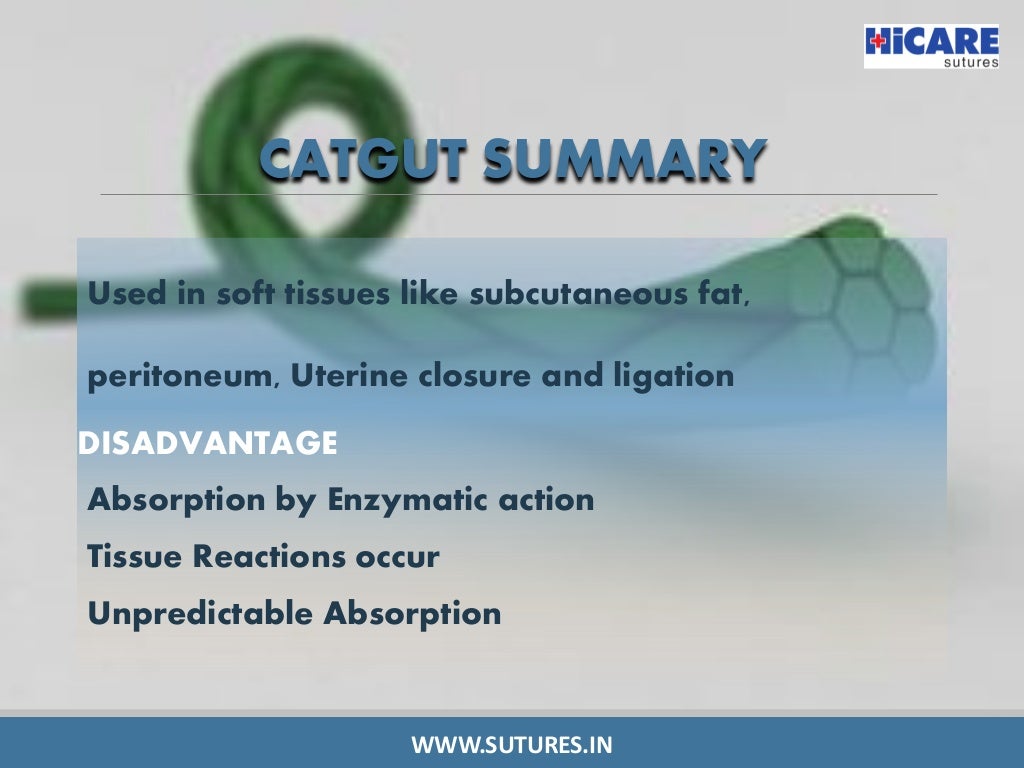 HiCARE sutures

CATGUT SUMMARY

Used in soft tissues like subcutaneous fat,

peritoneum, Uterine closure and ligation

DISADVANTAGE

Absorption by Enzymatic action

Tissue Reactions occur

Unpredictable Absorption

WWW.SUTURES.IN